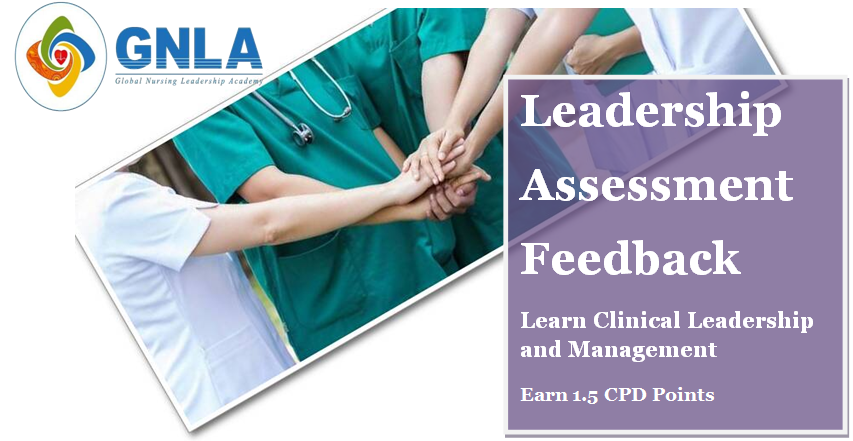 GNLA
Global Nursing Leadership Academy

Leadership Assessment Feedback

Learn Clinical Leadership and Management

Earn 1.5 CPD Points